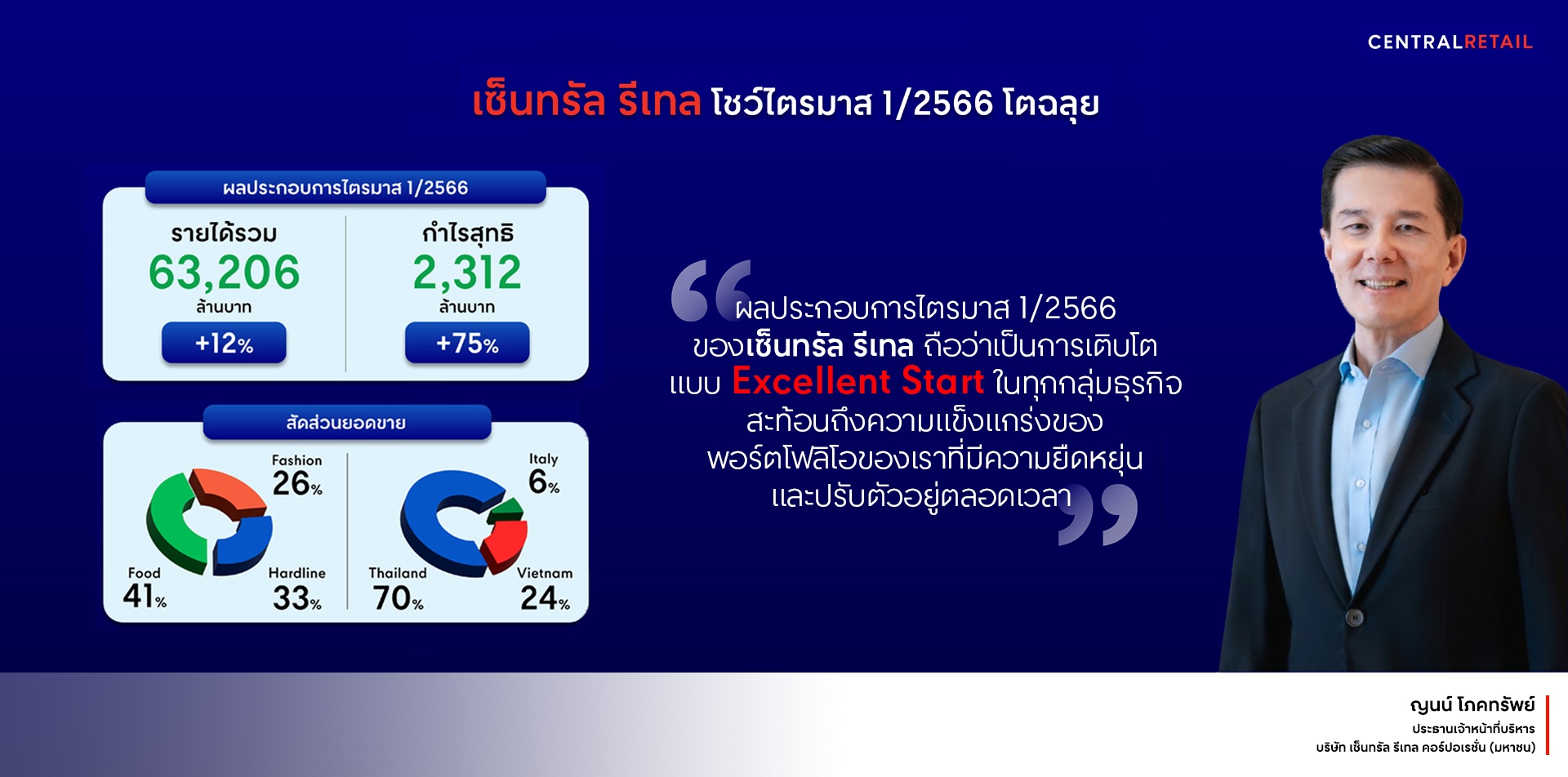 CENTRALRETAIL

เซ็นทรัล รีเทล โชว์ไตรมาส 1/2566 โตฉลุย

ผลประกอบการไตรมาส 1/2566

รายได้รวม
63,206
ล้านบาท
+12%

กำไรสุทธิ
2,312
ล้านบาท
+75%

สัดส่วนยอดขาย

Fashion
26%

Food
41%

Hardline
33%

Italy
6%

Thailand
70%

Vietnam
24%

ผลประกอบการไตรมาส 1/2566 ของเซ็นทรัล รีเทล ถือว่าเป็นการเติบโตแบบ Excellent Start ในทุกกลุ่มธุรกิจ สะท้อนถึงความแข็งแกร่งของพอร์ตโฟลิโอของเราที่มีความยืดหยุ่นและปรับตัวอยู่ตลอดเวลา

ญนน์ โภคทรัพย์
ประธานเจ้าหน้าที่บริหาร
บริษัท เซ็นทรัล รีเทล คอร์ปอเรชั่น (มหาชน)